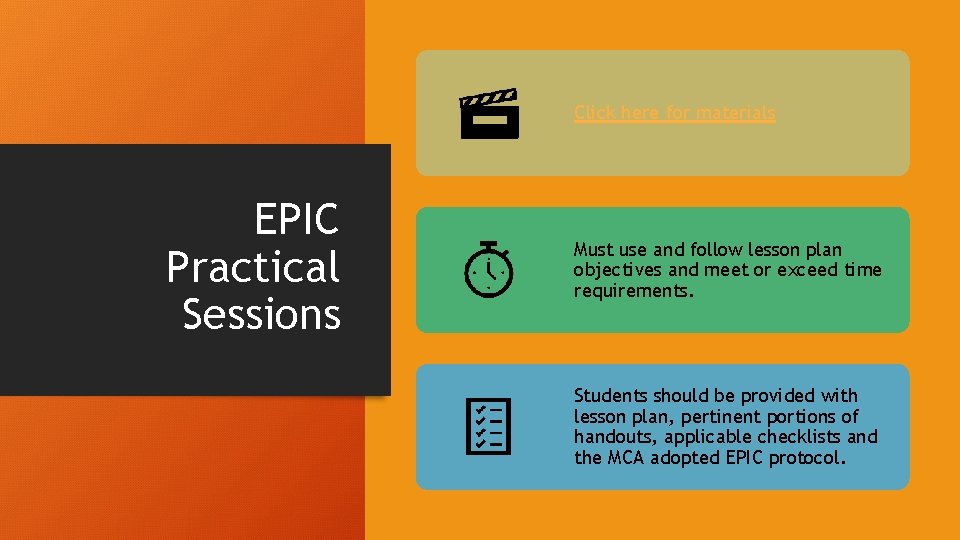 EPIC Practical Sessions

Click here for materials

Must use and follow lesson plan objectives and meet or exceed time requirements.

Students should be provided with lesson plan, pertinent portions of handouts, applicable checklists and the MCA adopted EPIC protocol.